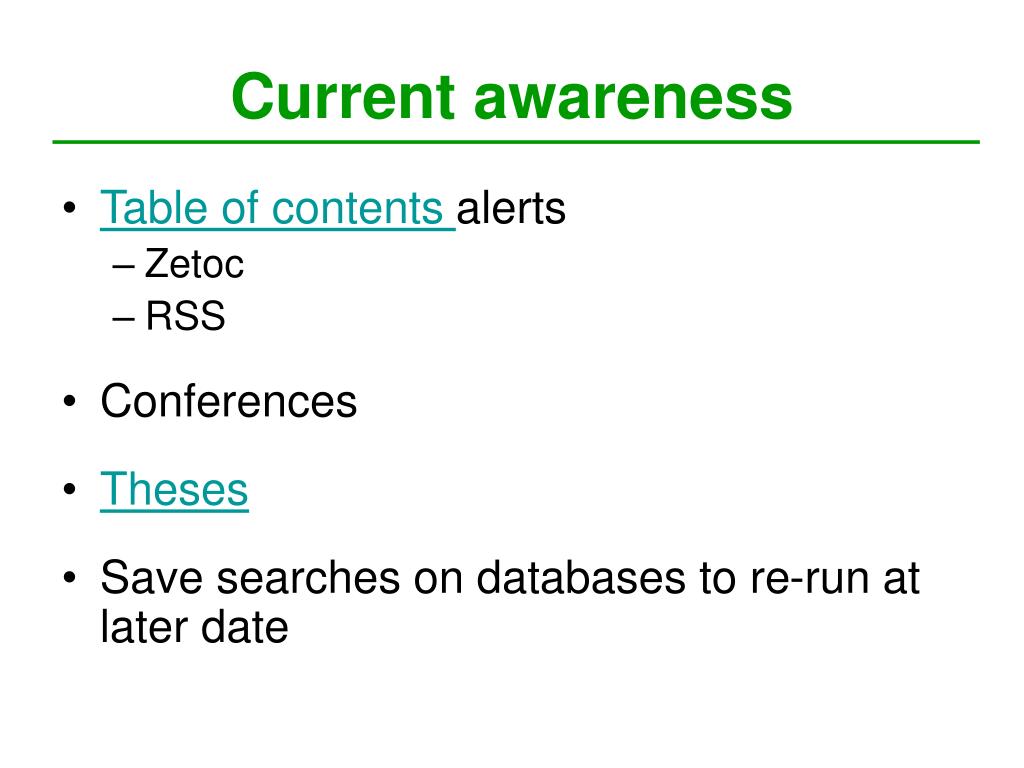 Current awareness

• Table of contents alerts
– Zetoc
– RSS

• Conferences

• Theses

• Save searches on databases to re-run at later date